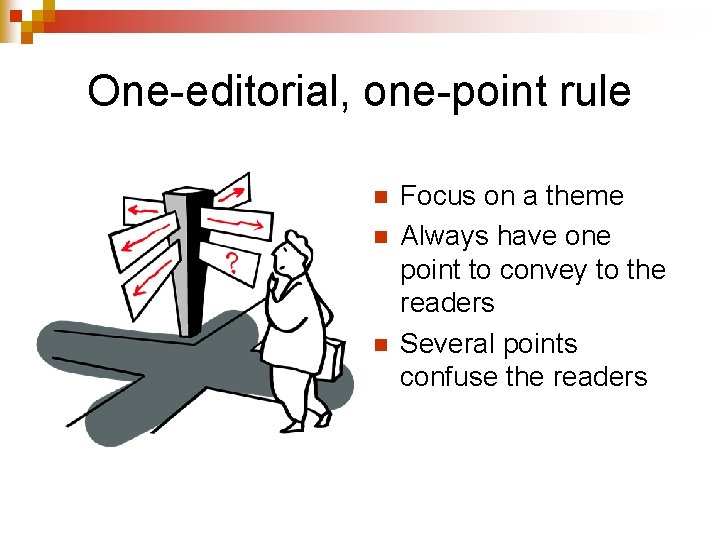 One-editorial, one-point rule

?

- Focus on a theme
- Always have one point to convey to the readers
- Several points confuse the readers